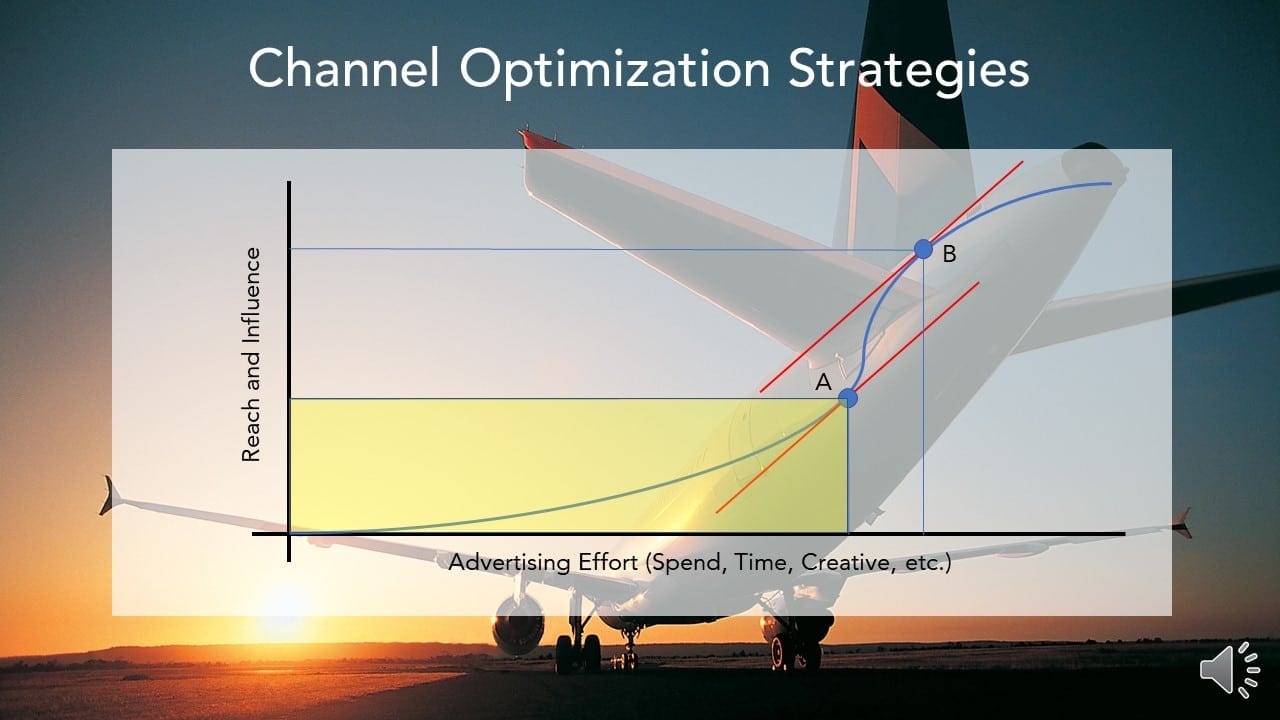 Channel Optimization Strategies

Reach and Influence

B

A

Advertising Effort (Spend, Time, Creative, etc.)